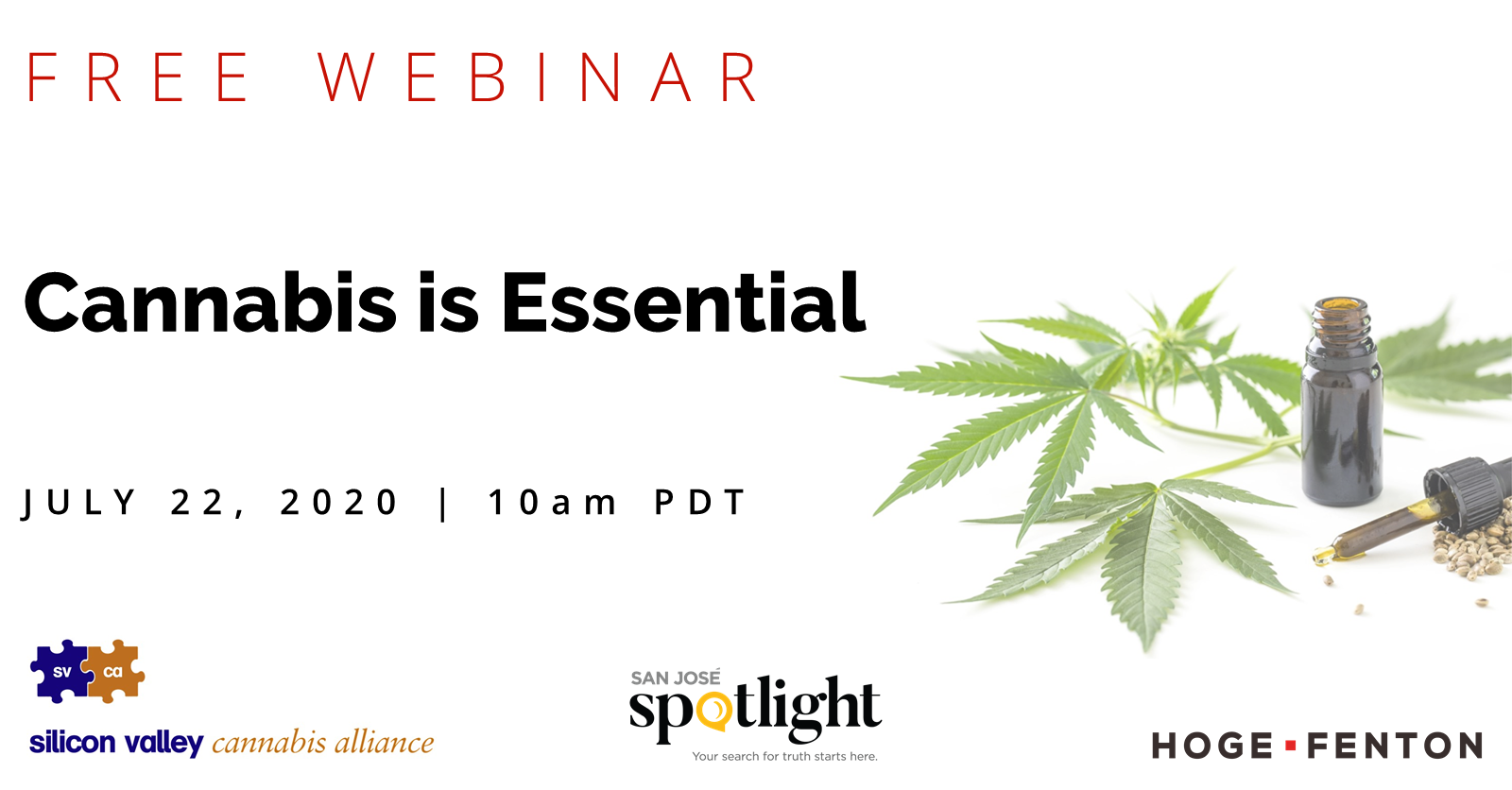 FREE WEBINAR

Cannabis is Essential

JULY 22, 2020 | 10am PDT

sv ca

silicon valley cannabis alliance

SAN JOSÉ spotlight

Your search for truth starts here.

HOGE FENTON